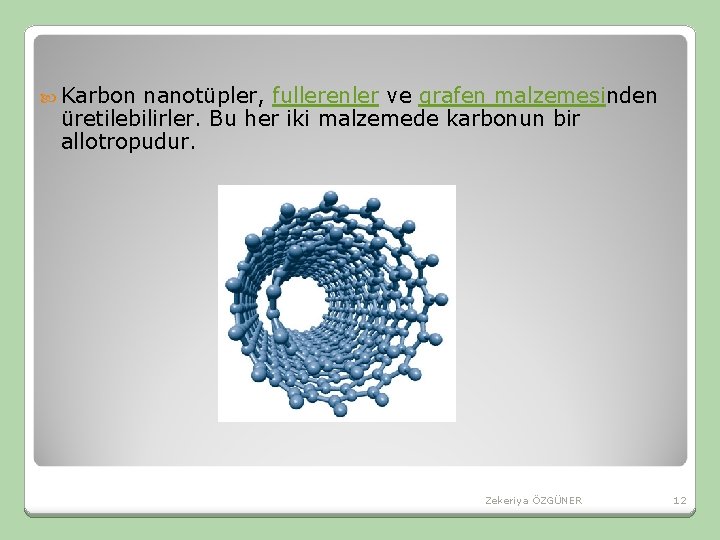 Karbon nanotüpler, fullerenler ve grafen malzemesinden üretilebilirler. Bu her iki malzemede karbonun bir allotropudur.

Zekeriya ÖZGÜNER

12